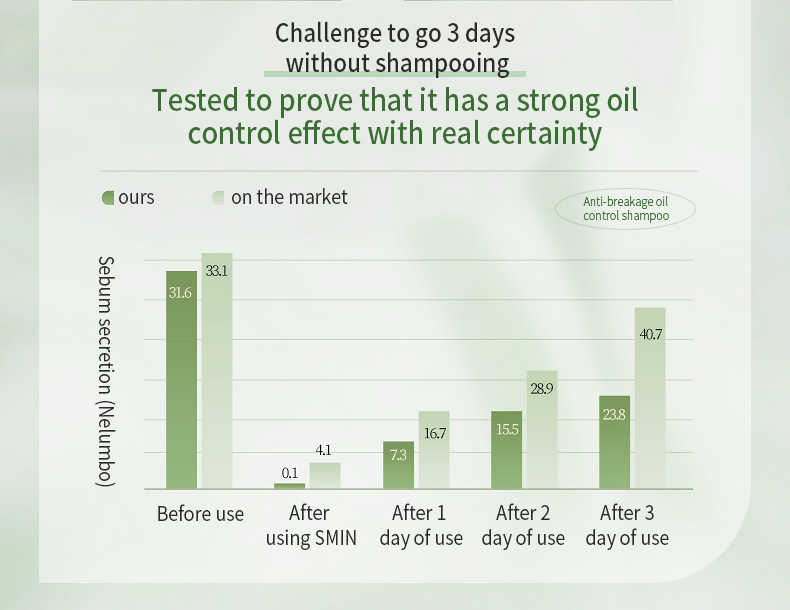 Challenge to go 3 days without shampooing

Tested to prove that it has a strong oil control effect with real certainty

ours on the market

Anti-breakage oil control shampoo

Sebum secretion (Nelumbo)

31.6
33.1
0.1
4.1
7.3
16.7
15.5
28.9
23.8
40.7

Before use
After using SMIN
After 1 day of use
After 2 day of use
After 3 day of use